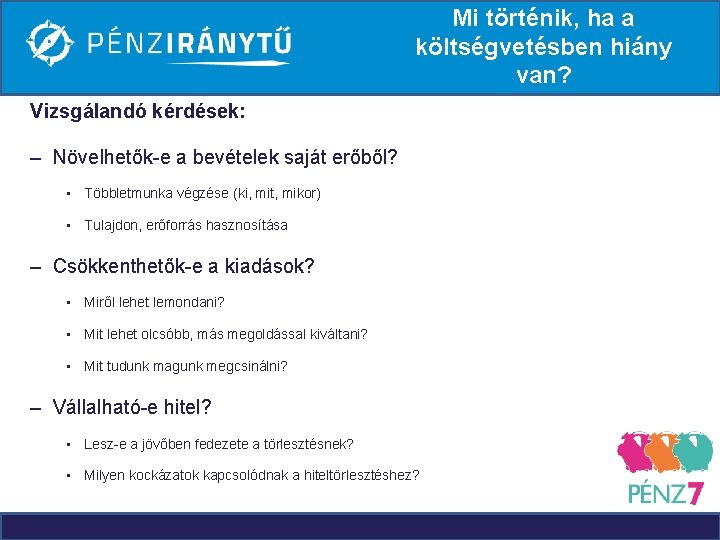 PÉNZIRÁNYTŰ

Mi történik, ha a költségvetésben hiány van?

Vizsgálandó kérdések:

– Növelhetők-e a bevételek saját erőből?

▪ Többletmunka végzése (ki, mit, mikor)

▪ Tulajdon, erőforrás hasznosítása

– Csökkenthetők-e a kiadások?

▪ Miről lehet lemondani?

▪ Mit lehet olcsóbb, más megoldással kiváltani?

▪ Mit tudunk magunk megcsinálni?

– Vállalható-e hitel?

▪ Lesz-e a jövőben fedezete a törlesztésnek?

▪ Milyen kockázatok kapcsolódnak a hiteltörlesztéshez?

PÉNZ7